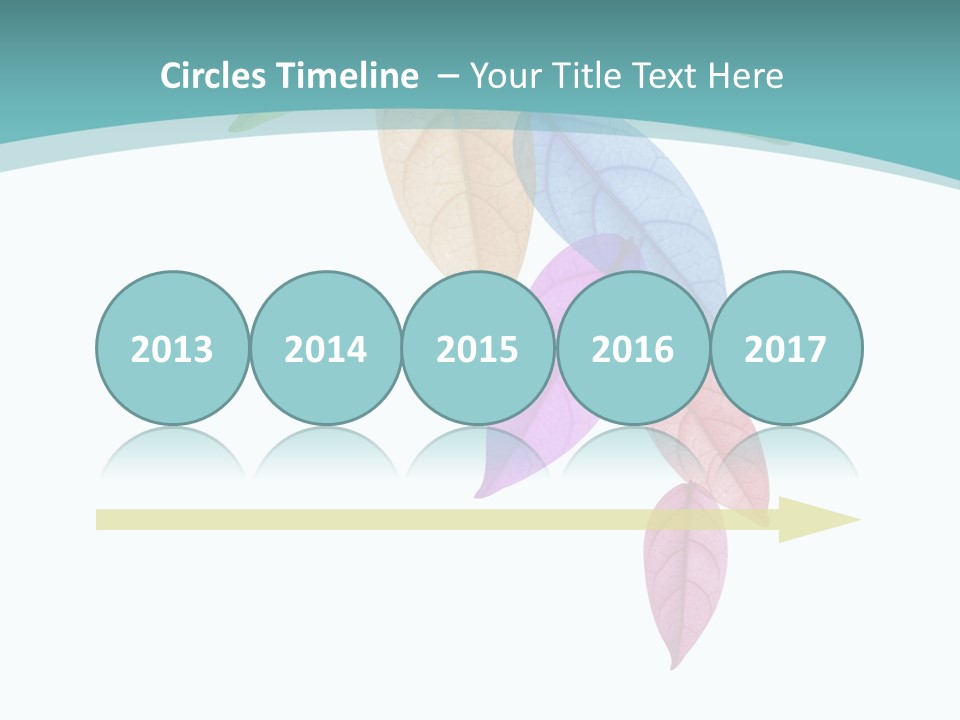 Circles Timeline – Your Title Text Here

2013

2014

2015

2016

2017